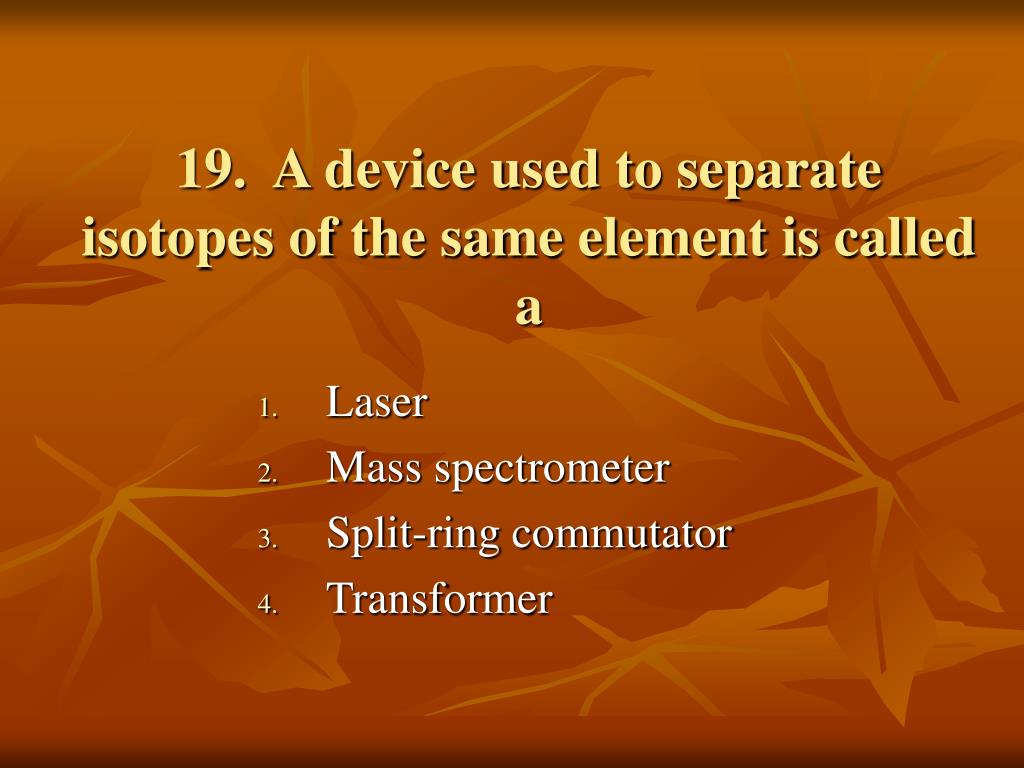 19. A device used to separate isotopes of the same element is called a

1. Laser
2. Mass spectrometer
3. Split-ring commutator
4. Transformer